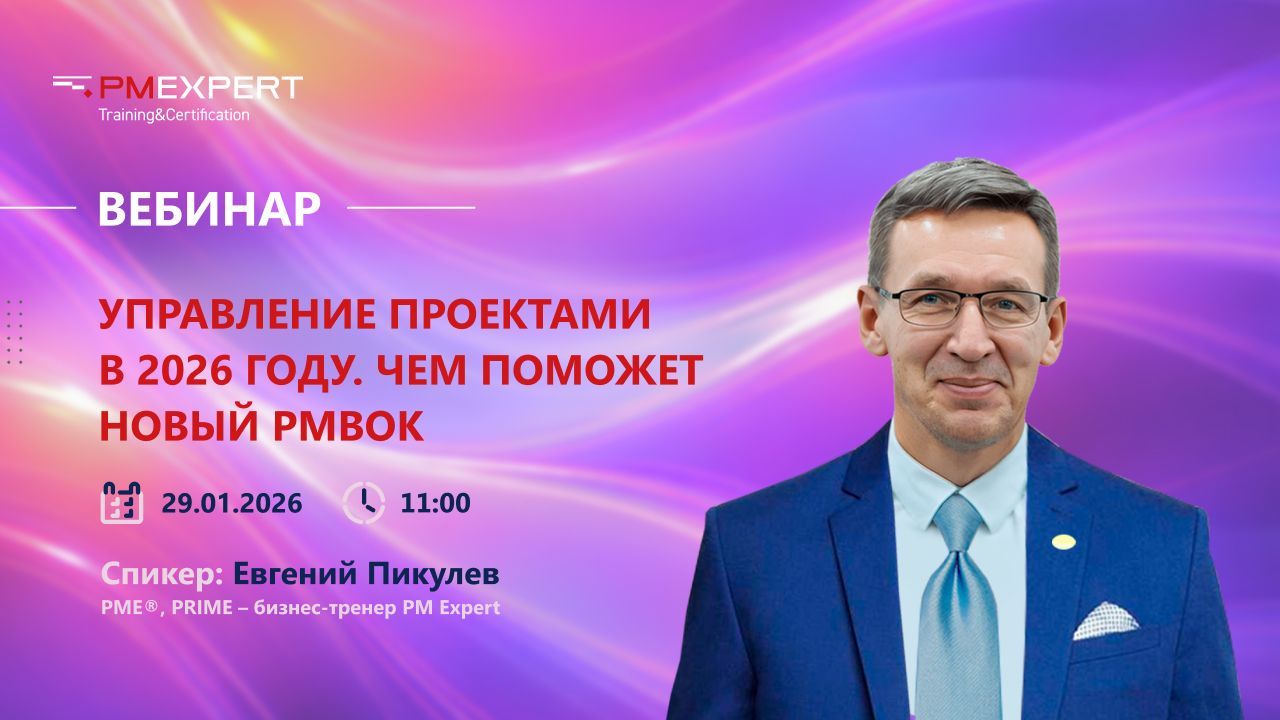 PMEXPERT
Training&Certification

ВЕБИНАР

УПРАВЛЕНИЕ ПРОЕКТАМИ В 2026 ГОДУ. ЧЕМ ПОМОЖЕТ НОВЫЙ PMBOK

29.01.2026 11:00

Спикер: Евгений Пикулев
PME®, PRIME – бизнес-тренер PM Expert